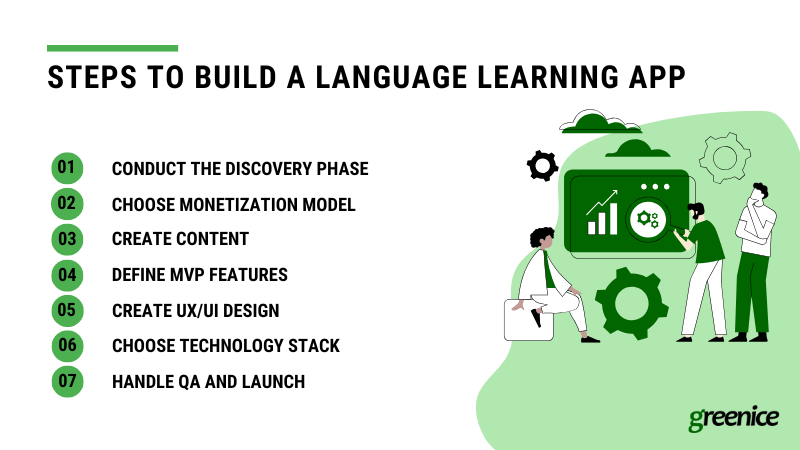 STEPS TO BUILD A LANGUAGE LEARNING APP

01 CONDUCT THE DISCOVERY PHASE
02 CHOOSE MONETIZATION MODEL
03 CREATE CONTENT
04 DEFINE MVP FEATURES
05 CREATE UX/UI DESIGN
06 CHOOSE TECHNOLOGY STACK
07 HANDLE QA AND LAUNCH

greenice